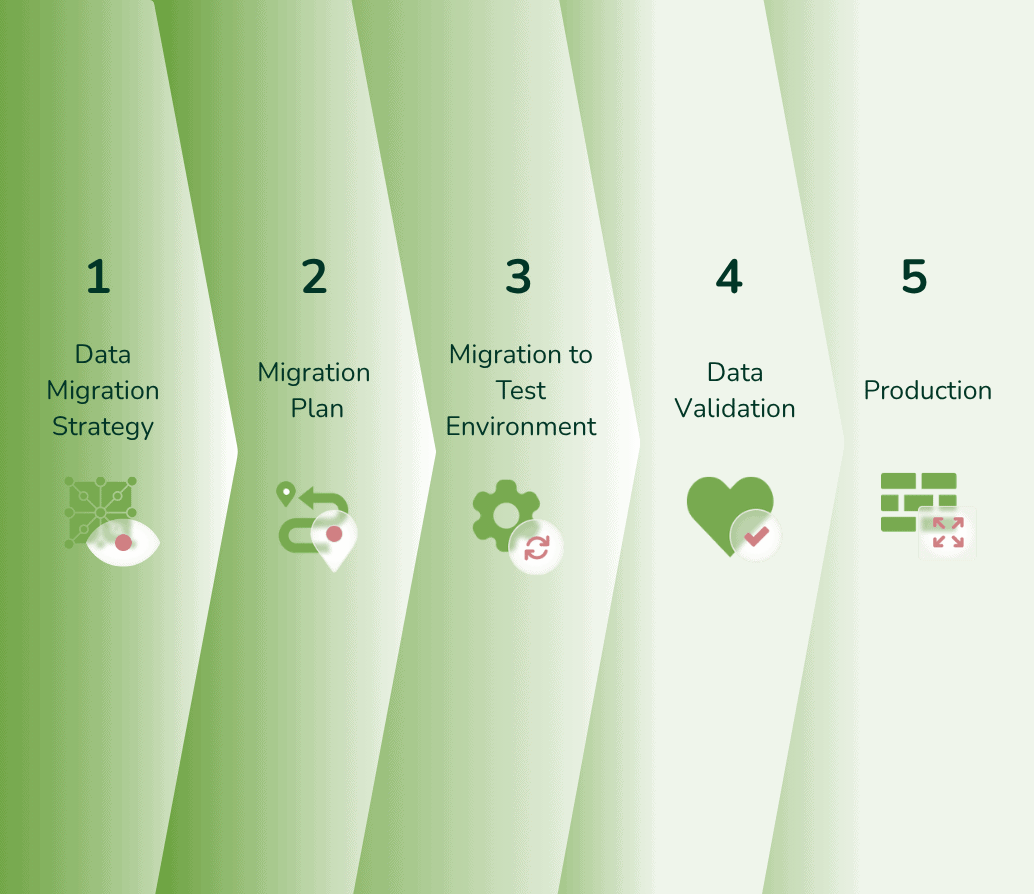 1

Data Migration Strategy

2

Migration Plan

3

Migration to Test Environment

4

Data Validation

5

Production